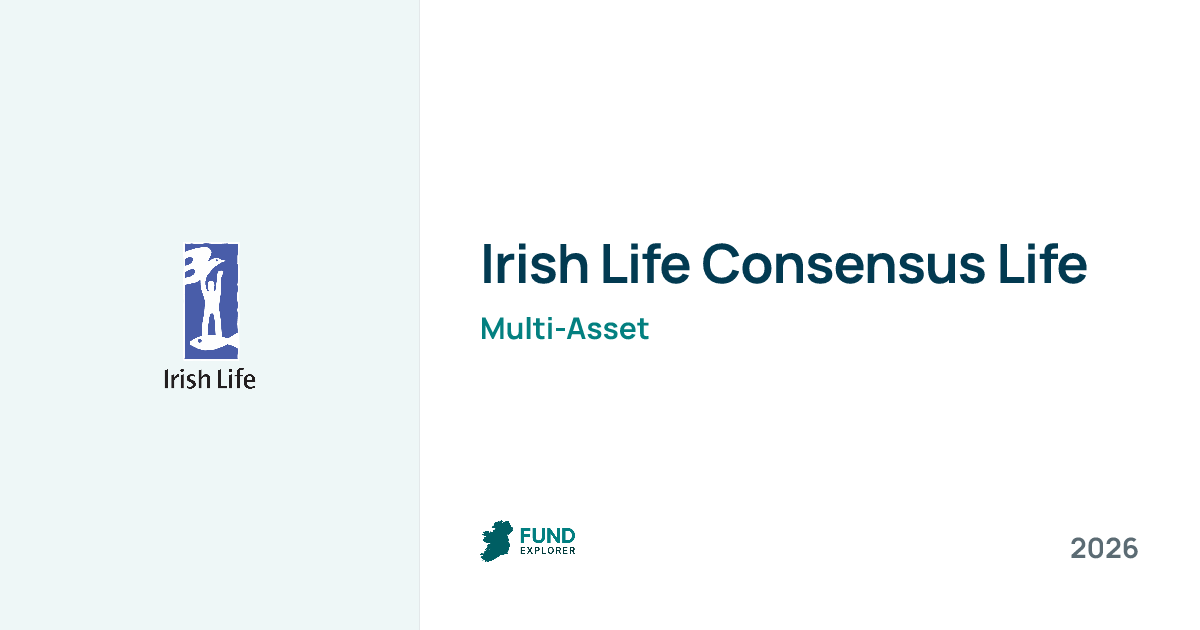 Irish Life

Irish Life Consensus Life

Multi-Asset

FUND
EXPLORER

2026